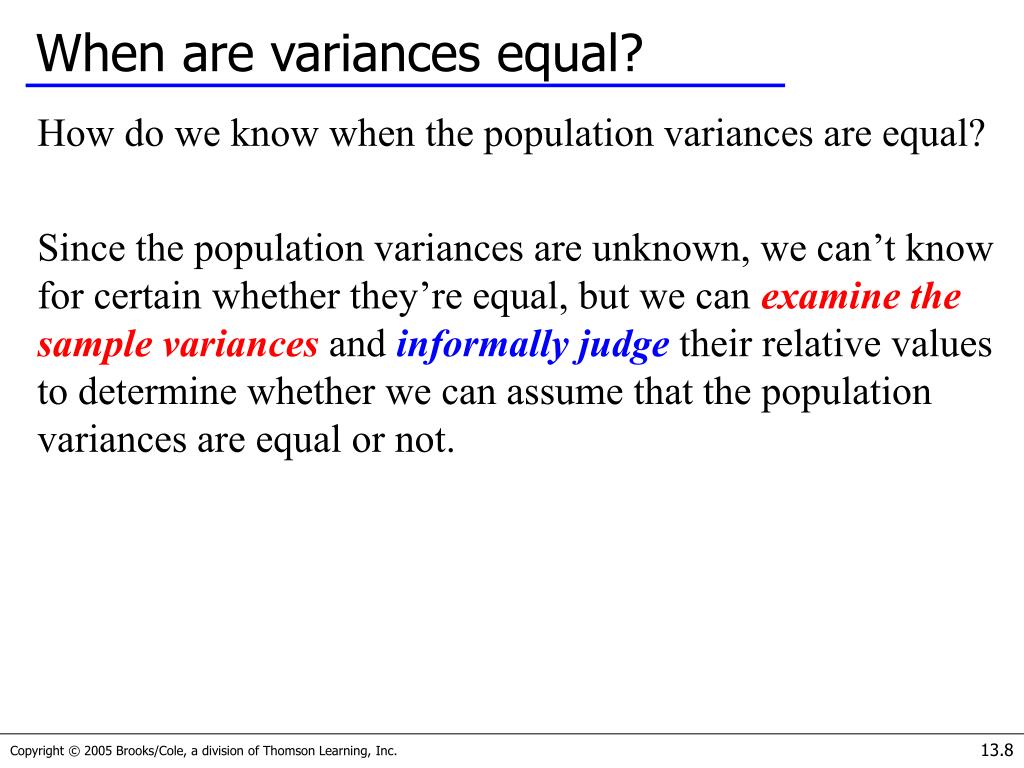 When are variances equal?

How do we know when the population variances are equal?

Since the population variances are unknown, we can’t know for certain whether they’re equal, but we can examine the sample variances and informally judge their relative values to determine whether we can assume that the population variances are equal or not.

Copyright © 2005 Brooks/Cole, a division of Thomson Learning, Inc.

13.8